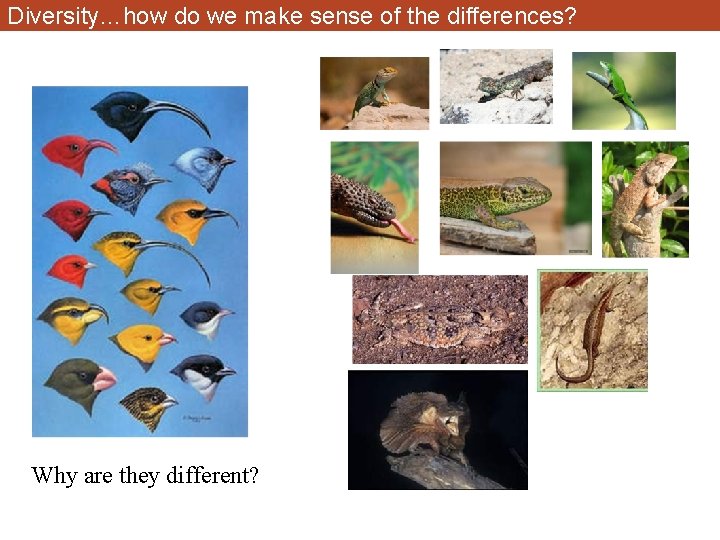 Diversity…how do we make sense of the differences?

Why are they different?